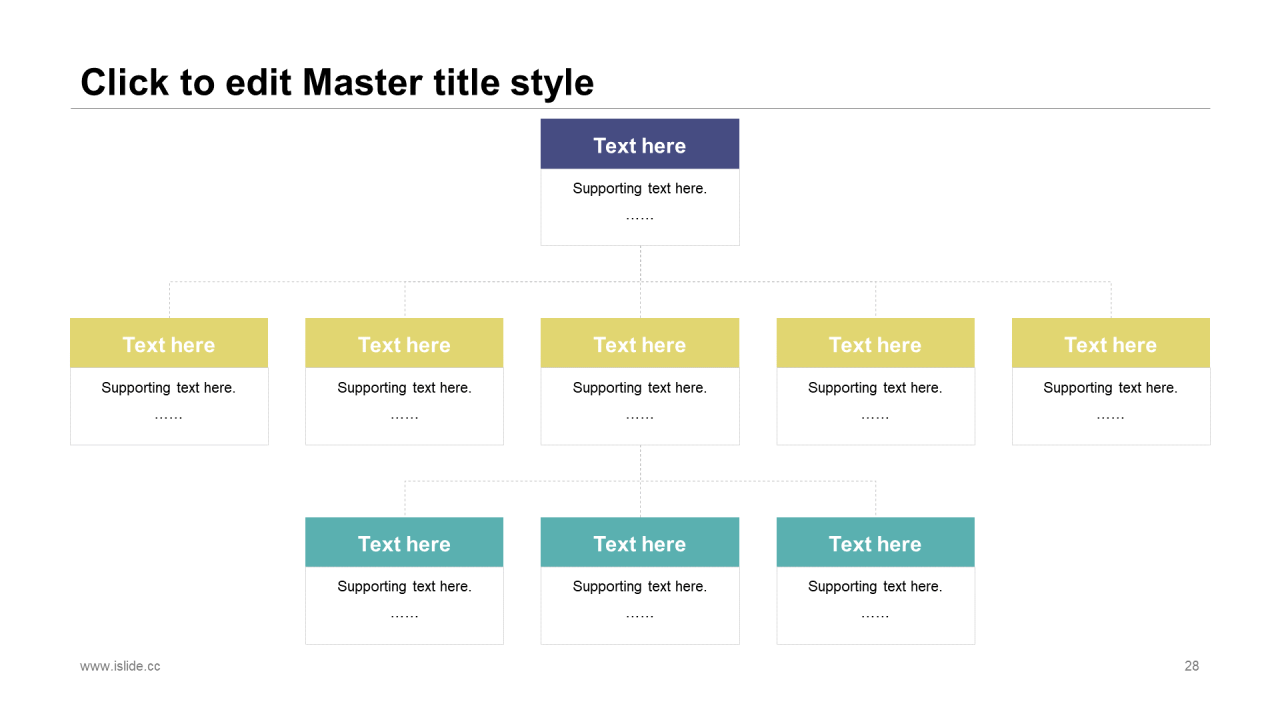 Click to edit Master title style

Text here
Supporting text here.
……

Text here
Supporting text here.
……

Text here
Supporting text here.
……

Text here
Supporting text here.
……

Text here
Supporting text here.
……

Text here
Supporting text here.
……

Text here
Supporting text here.
……

Text here
Supporting text here.
……

Text here
Supporting text here.
……

www.islide.cc

28